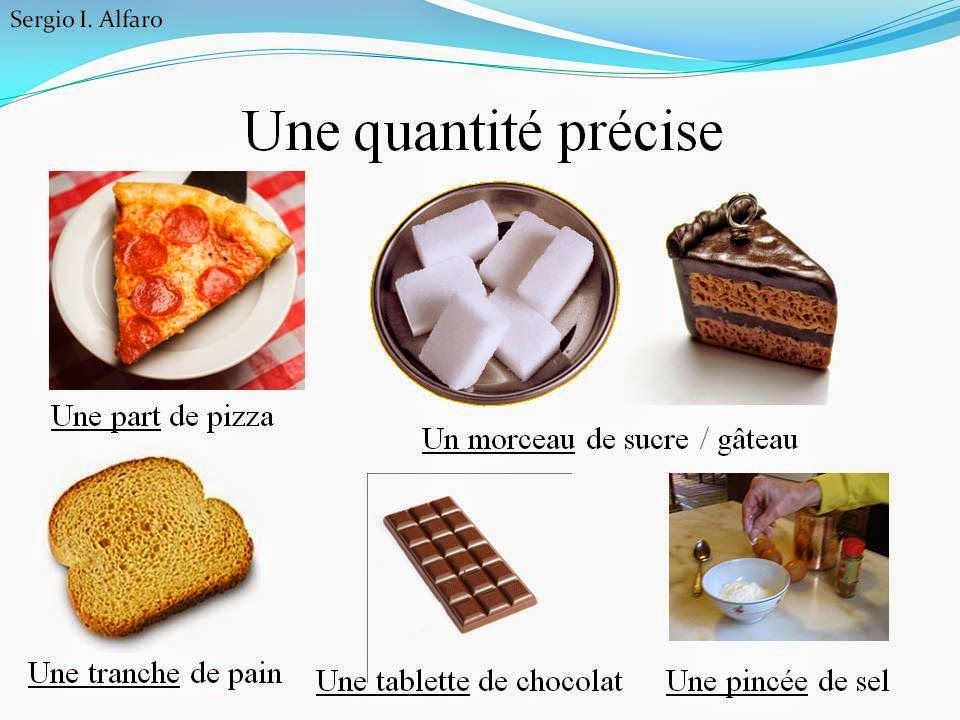 Sergio I. Alfaro

Une quantité précise

Une part de pizza

Un morceau de sucre / gâteau

Une tranche de pain

Une tablette de chocolat

Une pincée de sel